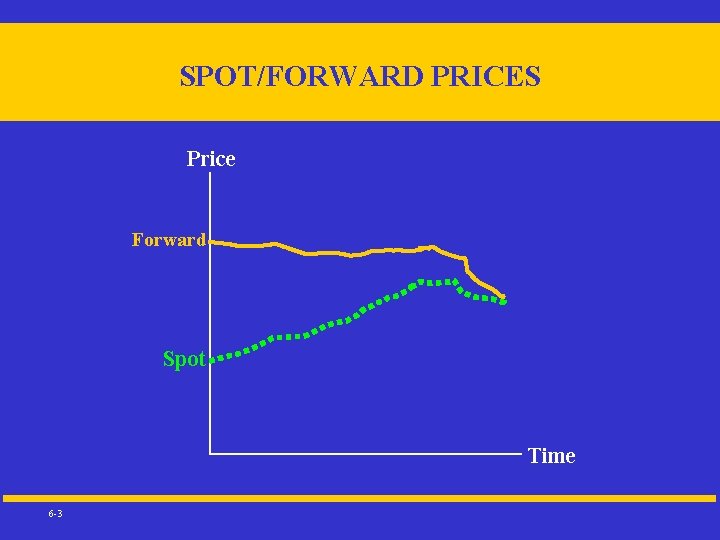 SPOT/FORWARD PRICES

Price

Forward

Spot

Time

6-3